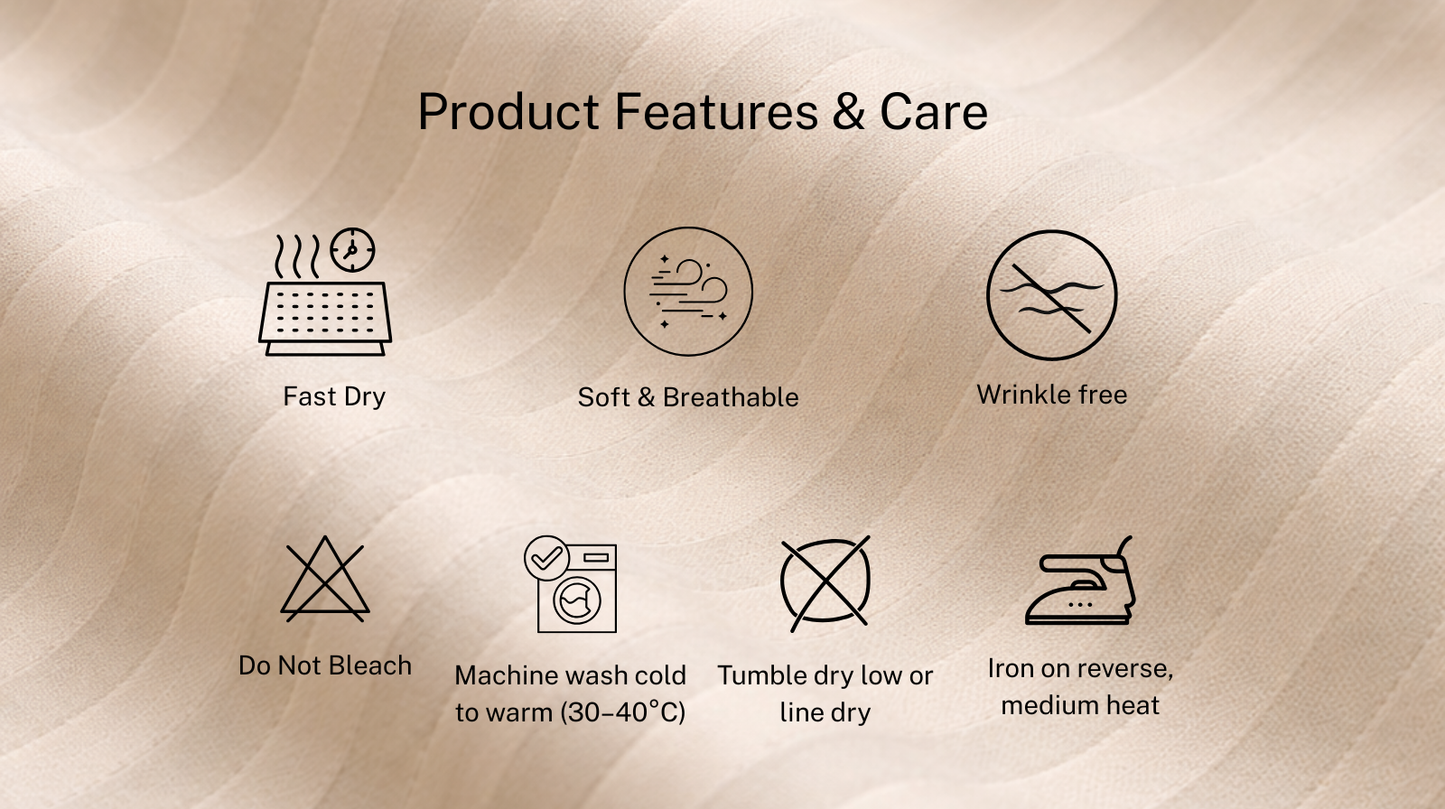 Product Features & Care

Fast Dry

Soft & Breathable

Wrinkle free

Do Not Bleach

Machine wash cold to warm (30–40°C)

Tumble dry low or line dry

Iron on reverse, medium heat